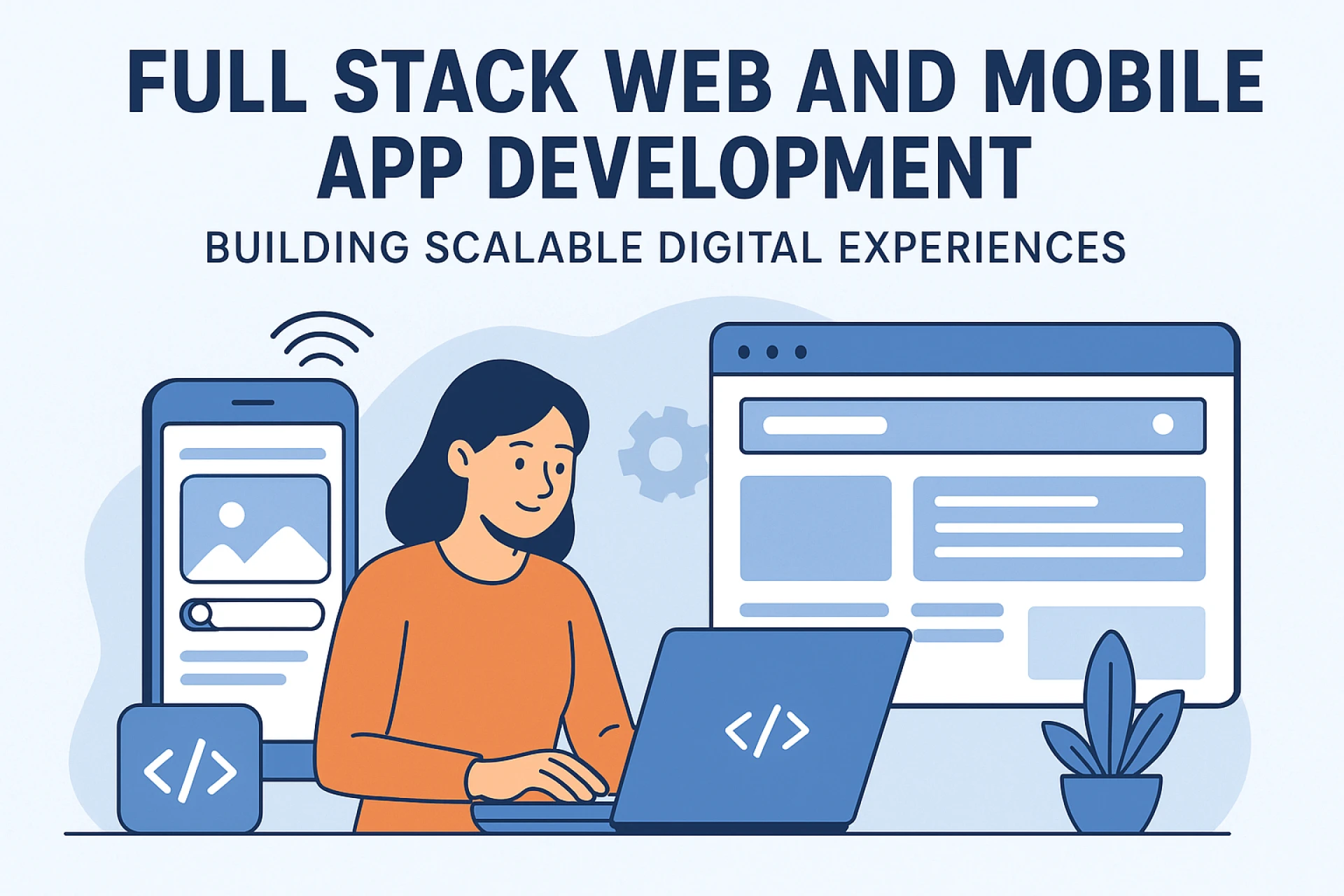 FULL STACK WEB AND MOBILE APP DEVELOPMENT

BUILDING SCALABLE DIGITAL EXPERIENCES

</>

</>